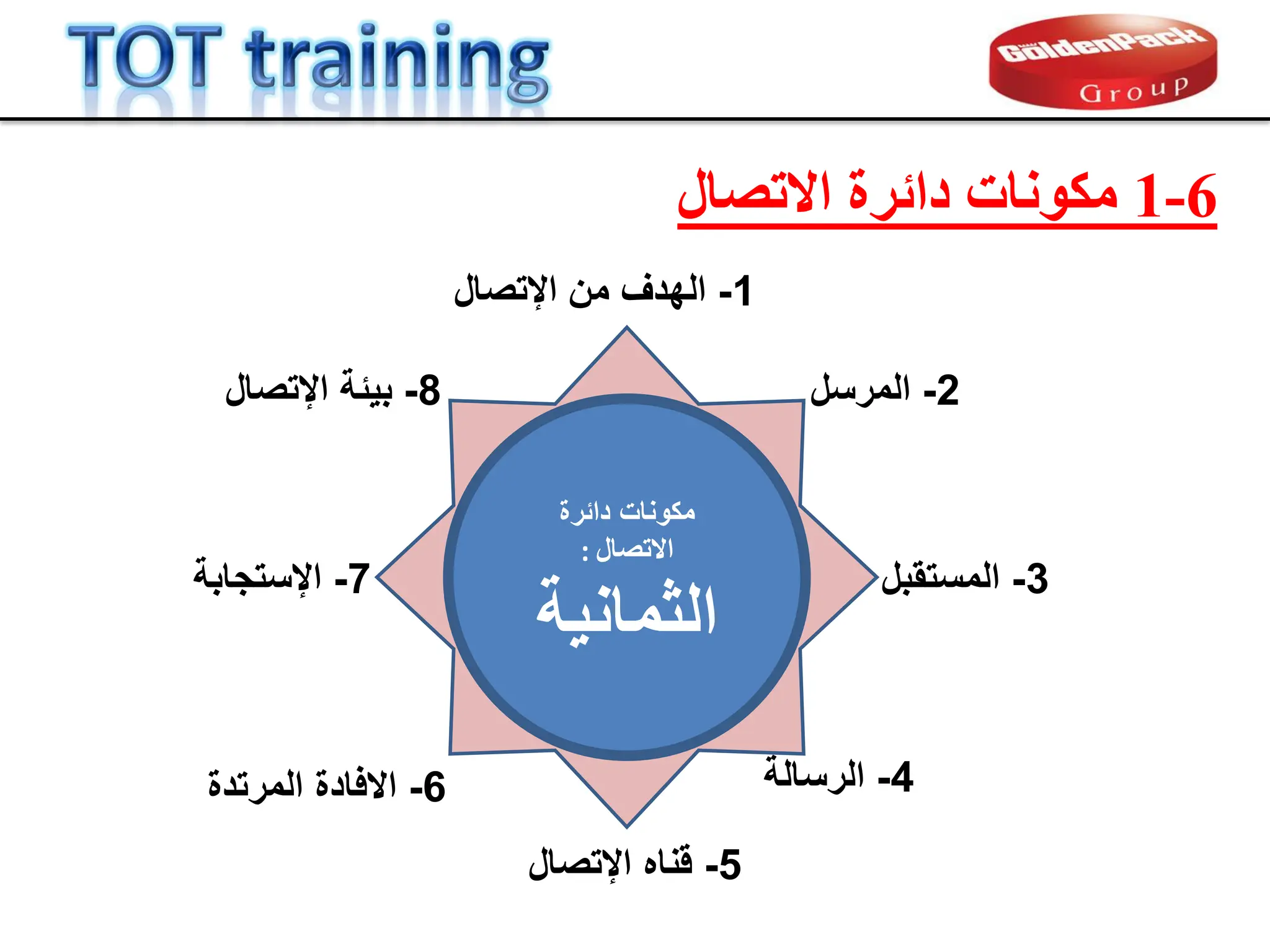 TOT training

GoldenPack Group

1-6 مكونات دائرة الاتصال

1- الهدف من الإتصال

2- المرسل

3- المستقبل

4- الرسالة

5- قناه الإتصال

6- الافادة المرتدة

7- الإستجابة

8- بيئة الإتصال

مكونات دائرة الاتصال :
الثمانية